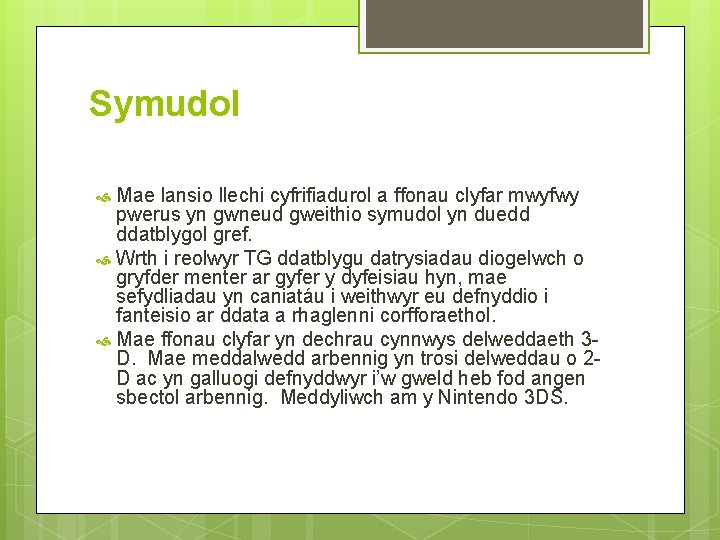 Symudol

Mae lansio llechi cyfrifiadurol a ffonau clyfar mwyfwy pwerus yn gwneud gweithio symudol yn duedd ddatblygol gref.

Wrth i reolwyr TG ddatblygu datrysiadau diogelwch o gryfder menter ar gyfer y dyfeisiau hyn, mae sefydliadau yn caniatáu i weithwyr eu defnyddio i fanteisio ar ddata a rhaglenni corfforaethol.

Mae ffonau clyfar yn dechrau cynnwys delweddaeth 3-D. Mae meddalwedd arbennig yn trosi delweddau o 2-D ac yn galluogi defnyddwyr i'w gweld heb fod angen sbectol arbennig. Meddyliwch am y Nintendo 3DS.